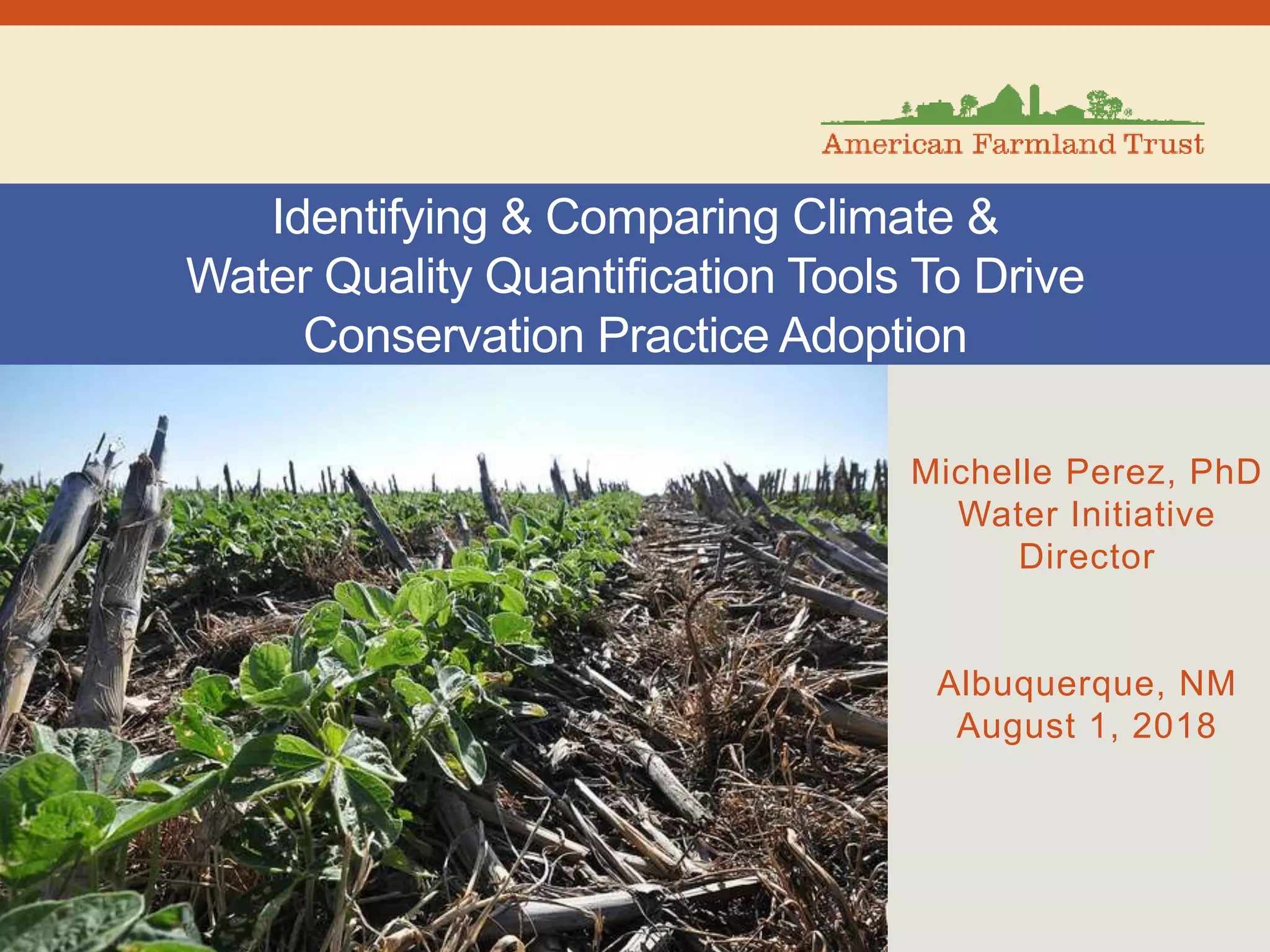 American Farmland Trust

Identifying & Comparing Climate & Water Quality Quantification Tools To Drive Conservation Practice Adoption

Michelle Perez, PhD
Water Initiative Director

Albuquerque, NM
August 1, 2018